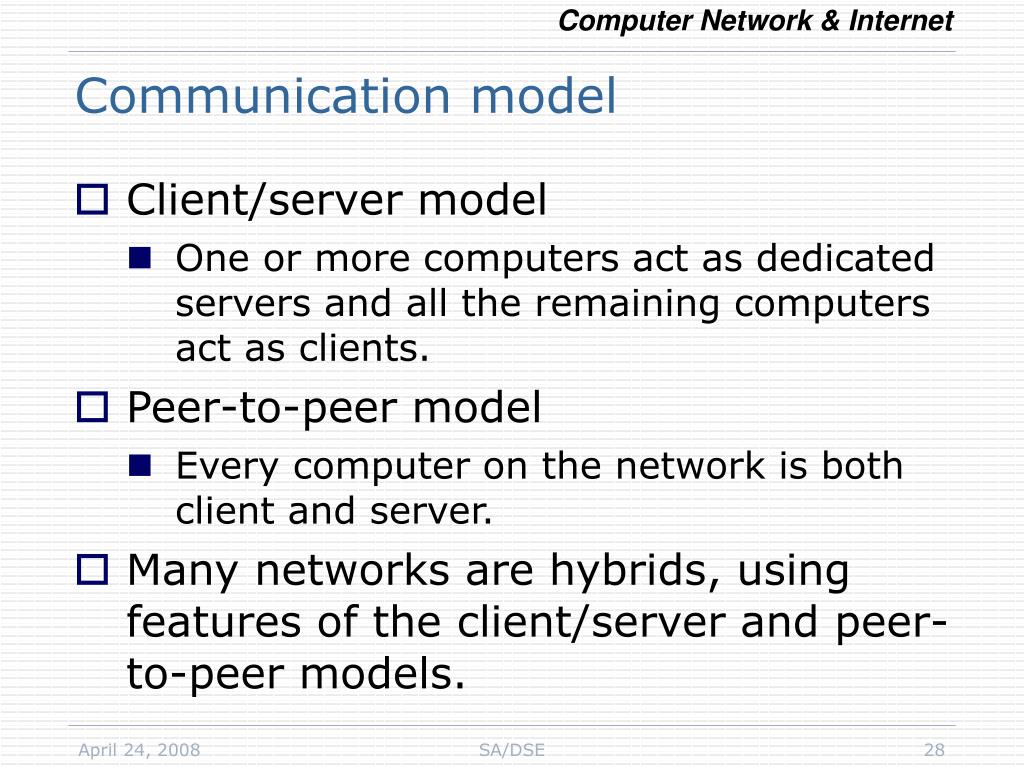 Computer Network & Internet

Communication model

Client/server model
One or more computers act as dedicated servers and all the remaining computers act as clients.
Peer-to-peer model
Every computer on the network is both client and server.
Many networks are hybrids, using features of the client/server and peer-to-peer models.

April 24, 2008
SA/DSE
28